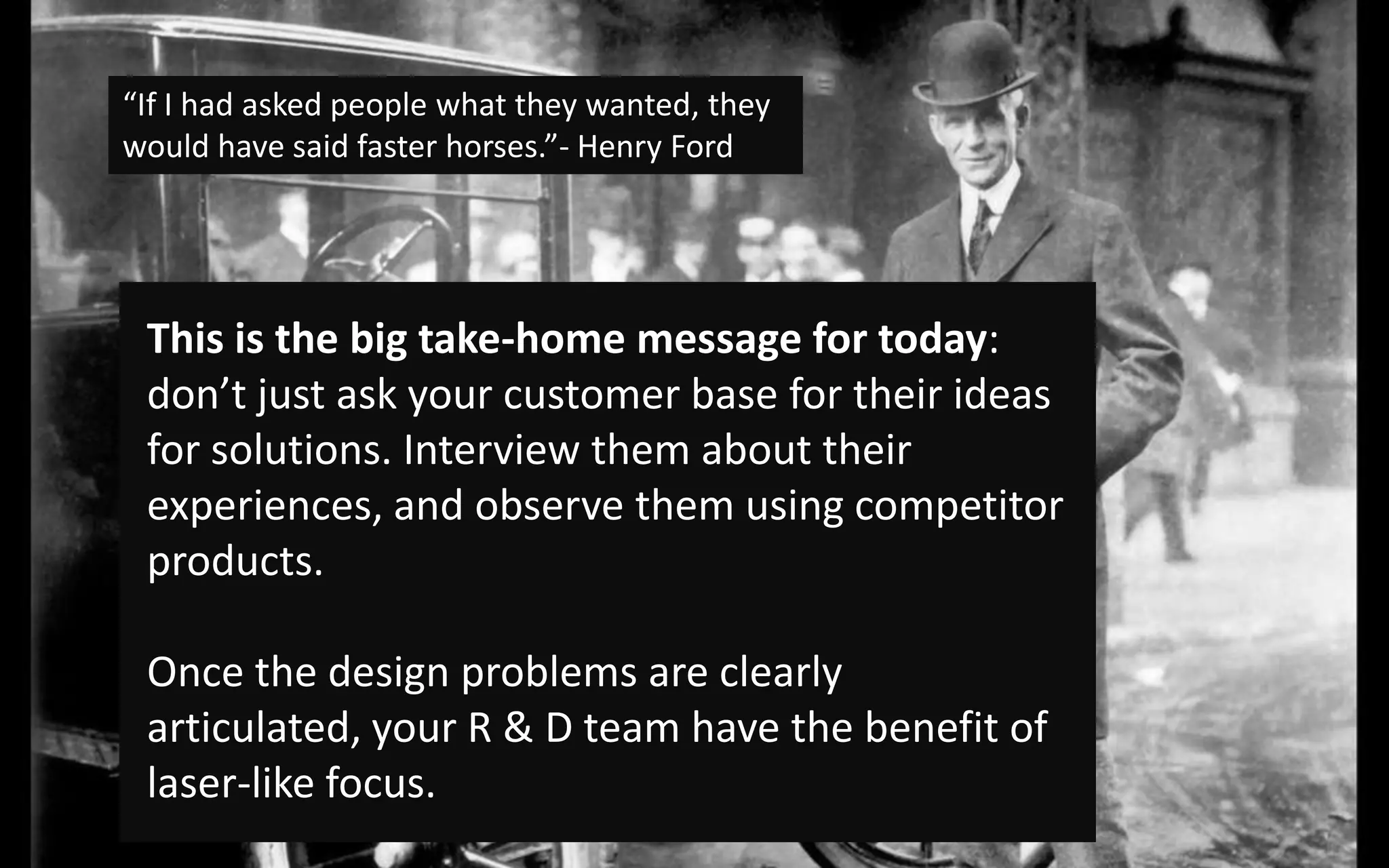 “If I had asked people what they wanted, they would have said faster horses.”- Henry Ford

This is the big take-home message for today: don’t just ask your customer base for their ideas for solutions. Interview them about their experiences, and observe them using competitor products.

Once the design problems are clearly articulated, your R & D team have the benefit of laser-like focus.